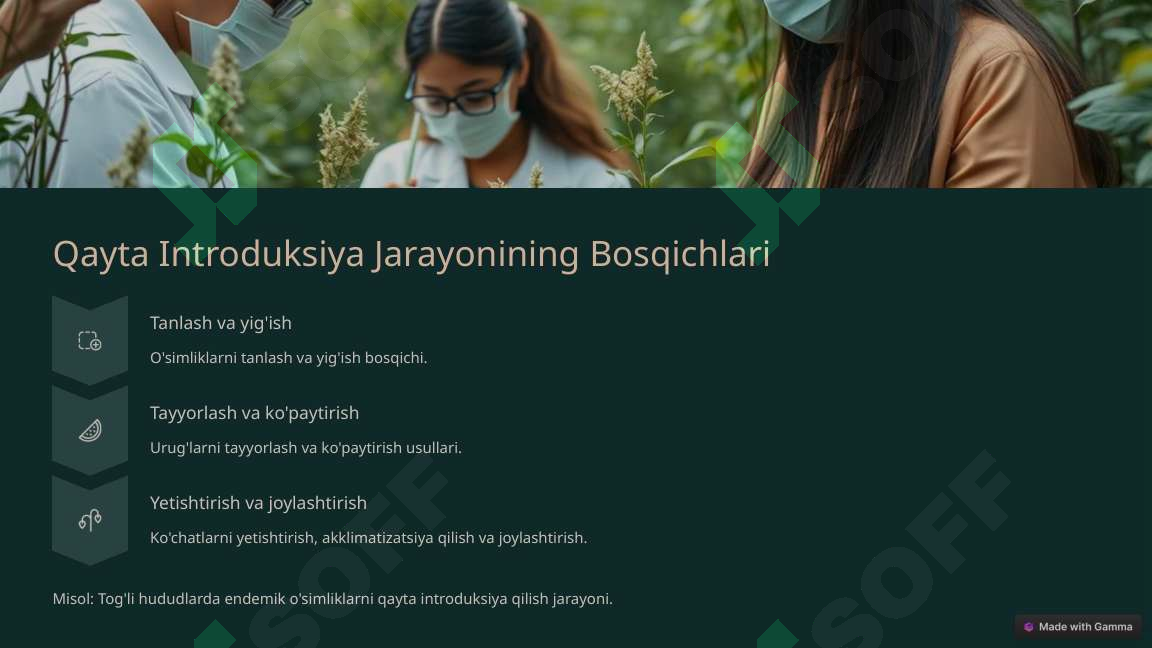 Qayta Introduksiya Jarayonining Bosqichlari

Tanlash va yig'ish

O'simliklarni tanlash va yig'ish bosqichi.

Tayyorlash va ko'paytirish

Urug'larni tayyorlash va ko'paytirish usullari.

Yetishtirish va joylashtirish

Ko'chatlarni yetishtirish, akklimatizatsiya qilish va joylashtirish.

Misol: Tog'li hududlarda endemik o'simliklarni qayta introduksiya qilish jarayoni.

SOFF

SOFF

Made with Gamma